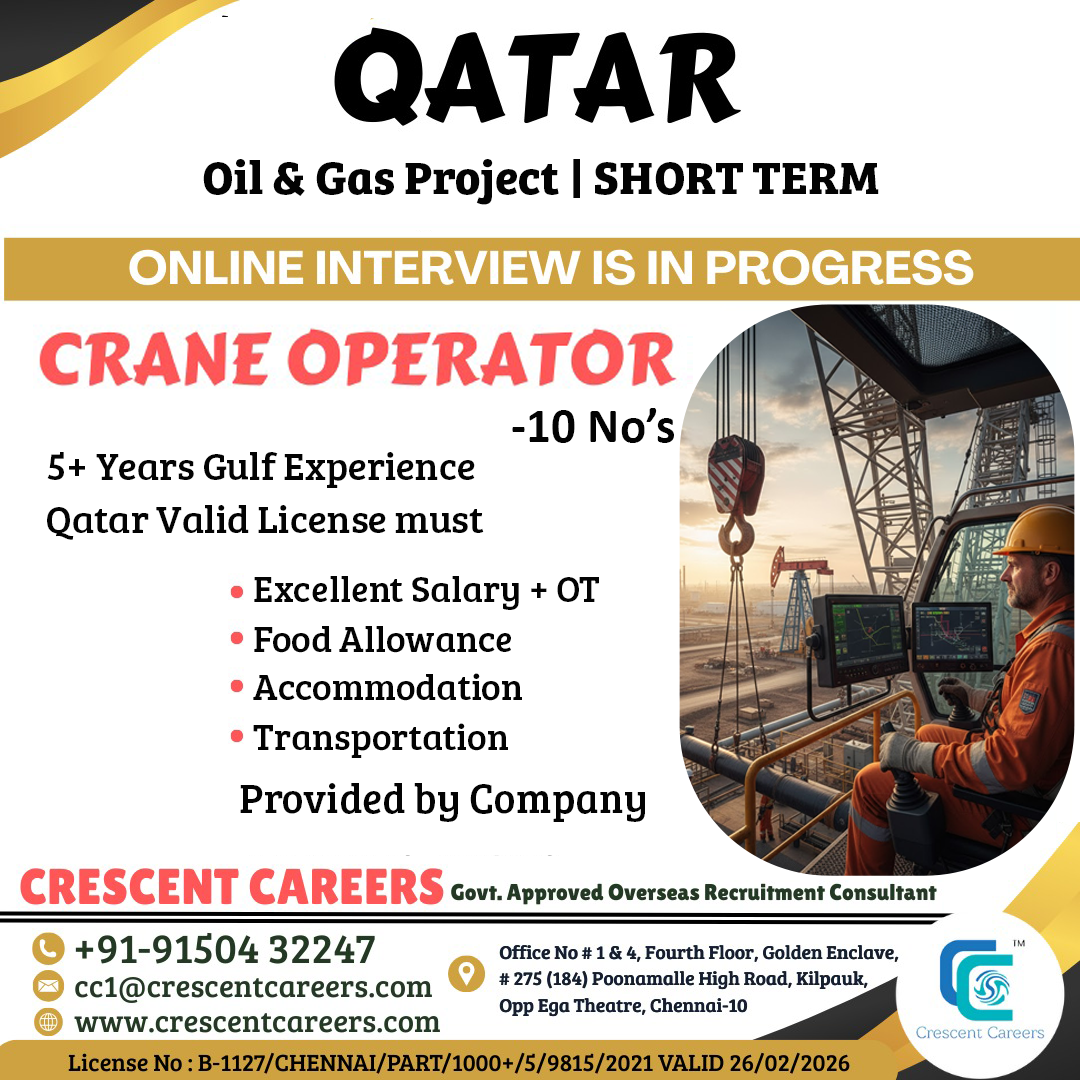 QATAR

Oil & Gas Project | SHORT TERM

ONLINE INTERVIEW IS IN PROGRESS

CRANE OPERATOR

-10 No's

5+ Years Gulf Experience
Qatar Valid License must

• Excellent Salary + OT
• Food Allowance
• Accommodation
• Transportation

Provided by Company

CRESCENT CAREERS Govt. Approved Overseas Recruitment Consultant

+91-91504 32247
cc1@crescentcareers.com
www.crescentcareers.com

Office No # 1 & 4, Fourth Floor, Golden Enclave, # 275 (184) Poonamalle High Road, Kilpauk, Opp Ega Theatre, Chennai-10

TM
Crescent Careers

License No : B-1127/CHENNAI/PART/1000+/5/9815/2021 VALID 26/02/2026